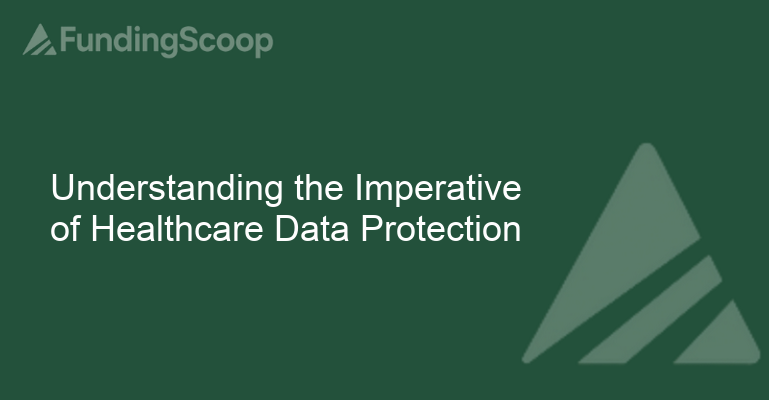 FundingScoop

Understanding the Imperative of Healthcare Data Protection